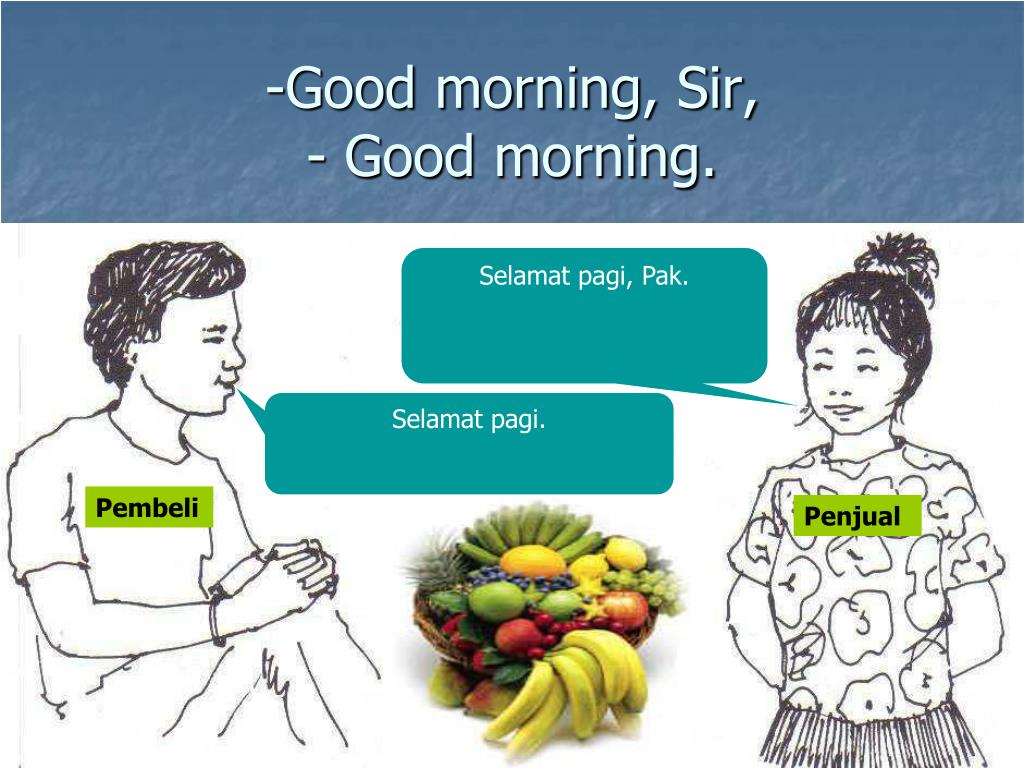 -Good morning, Sir,
- Good morning.

Selamat pagi, Pak.

Selamat pagi.

Pembeli

Penjual